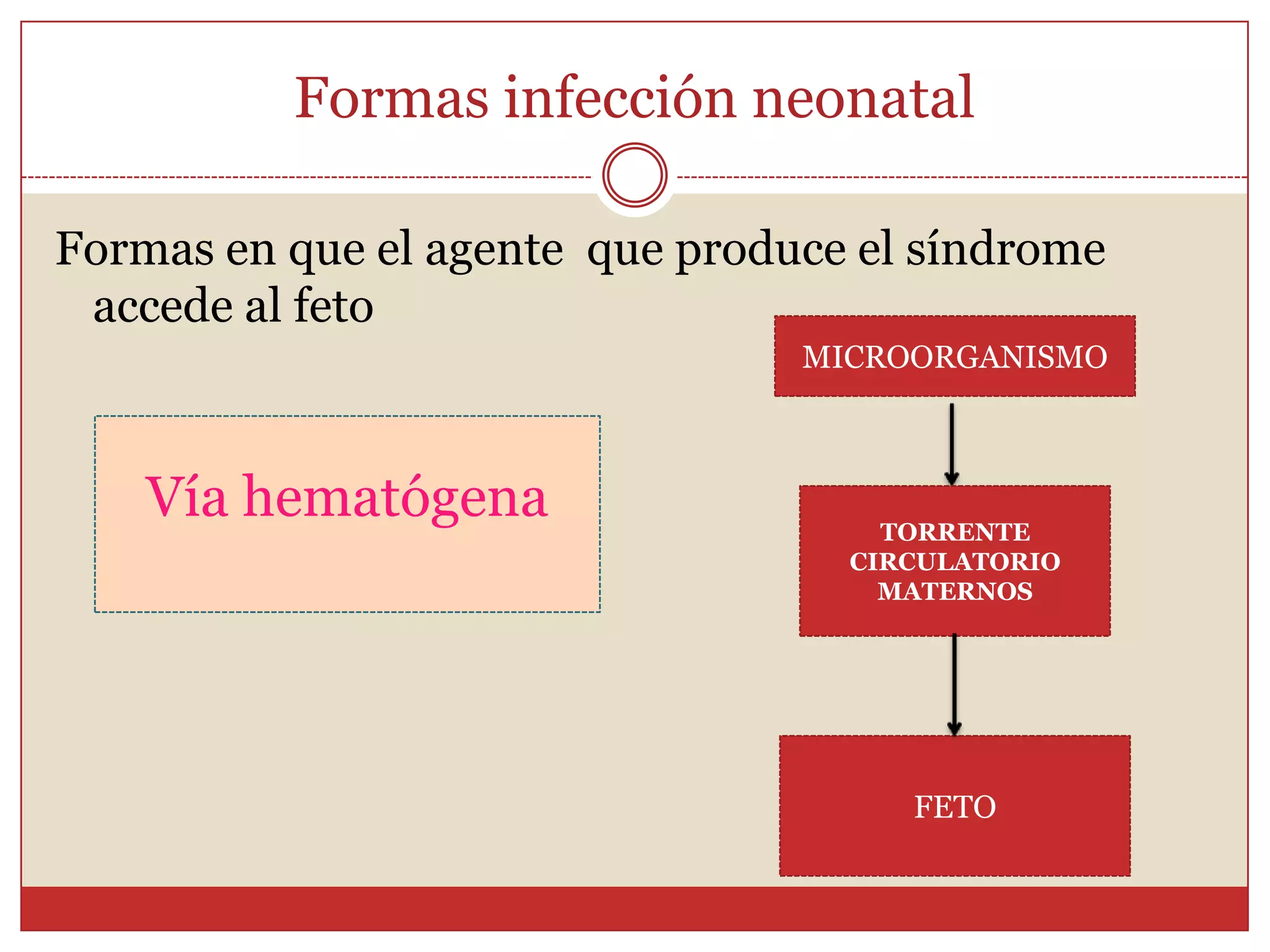 Formas infección neonatal

Formas en que el agente que produce el síndrome accede al feto

Vía hematógena

MICROORGANISMO

TORRENTE CIRCULATORIO MATERNOS

FETO